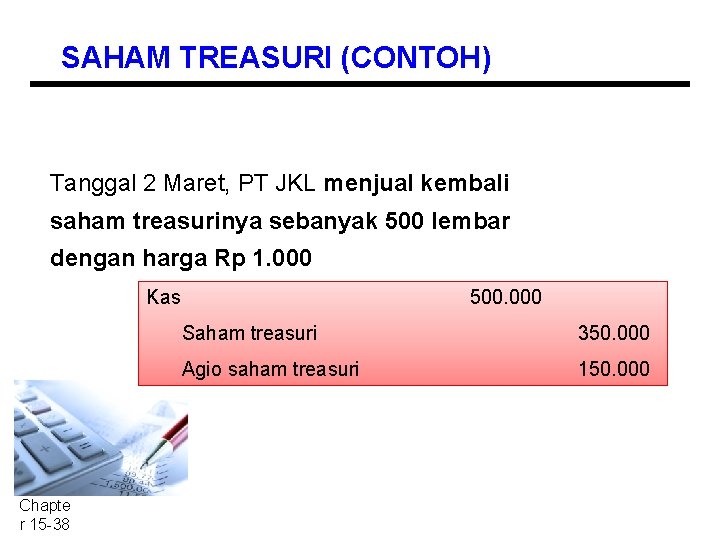 SAHAM TREASURI (CONTOH)

Tanggal 2 Maret, PT JKL menjual kembali saham treasurinya sebanyak 500 lembar dengan harga Rp 1.000

| Kas | 500.000 | |
|---|---|---|
| Saham treasuri | | 350.000 |
| Agio saham treasuri | | 150.000 |

Chapter 15-38